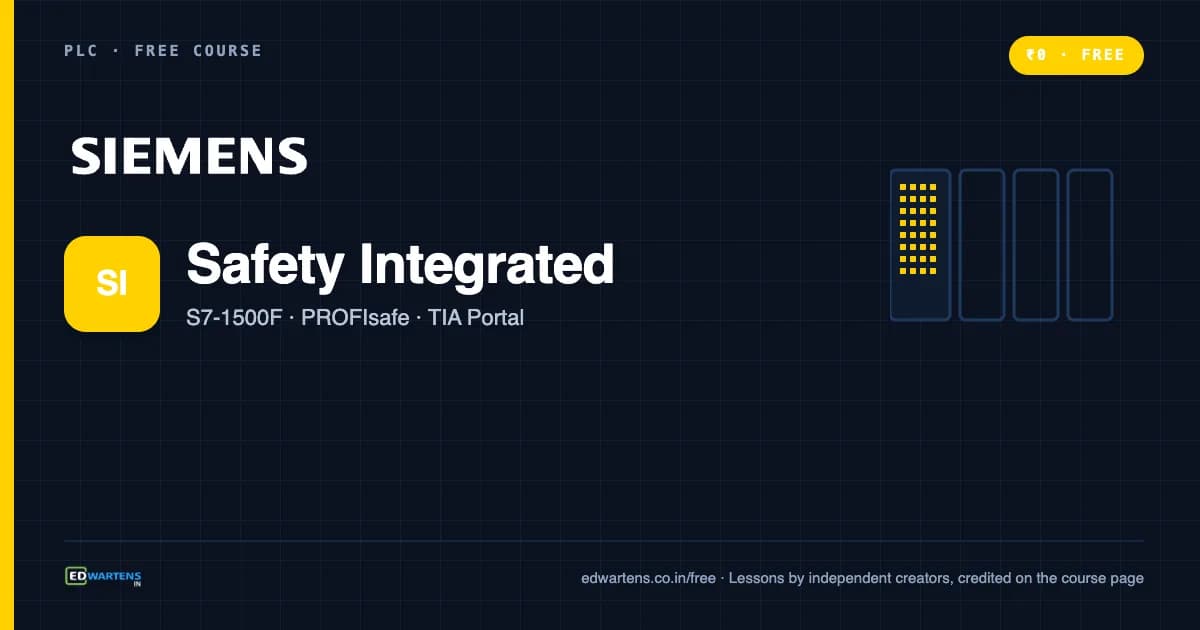 PLC · FREE COURSE

₹0 · FREE

SIEMENS

SI

Safety Integrated

S7-1500F · PROFIsafe · TIA Portal

EDWARTENS IN

edwartens.co.in/free · Lessons by independent creators, credited on the course page